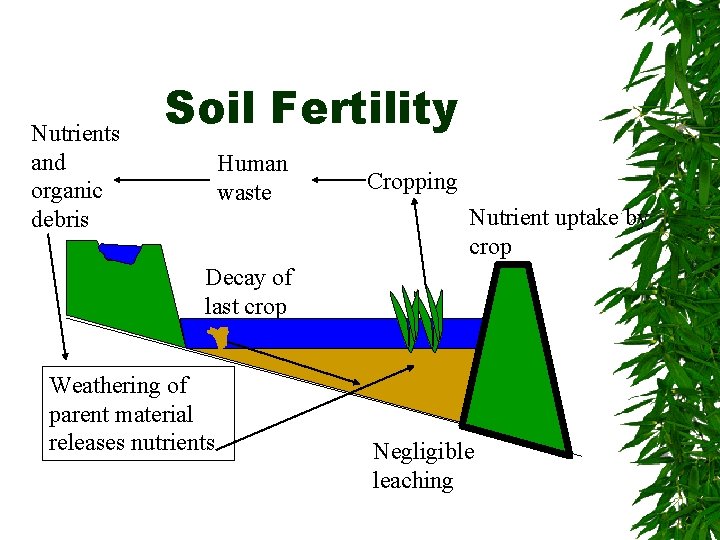 Soil Fertility

Nutrients and organic debris

Human waste

Cropping

Nutrient uptake by crop

Decay of last crop

Weathering of parent material releases nutrients

Negligible leaching